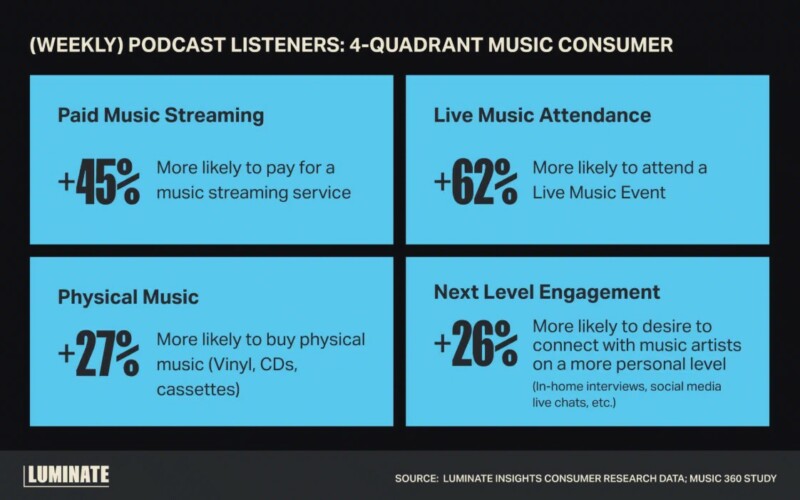 (WEEKLY) PODCAST LISTENERS: 4-QUADRANT MUSIC CONSUMER

Paid Music Streaming

+45% More likely to pay for a music streaming service

Live Music Attendance

+62% More likely to attend a Live Music Event

Physical Music

+27% More likely to buy physical music (Vinyl, CDs, cassettes)

Next Level Engagement

+26% More likely to desire to connect with music artists on a more personal level

(In-home interviews, social media live chats, etc.)

LUMINATE

SOURCE: LUMINATE INSIGHTS CONSUMER RESEARCH DATA; MUSIC 360 STUDY